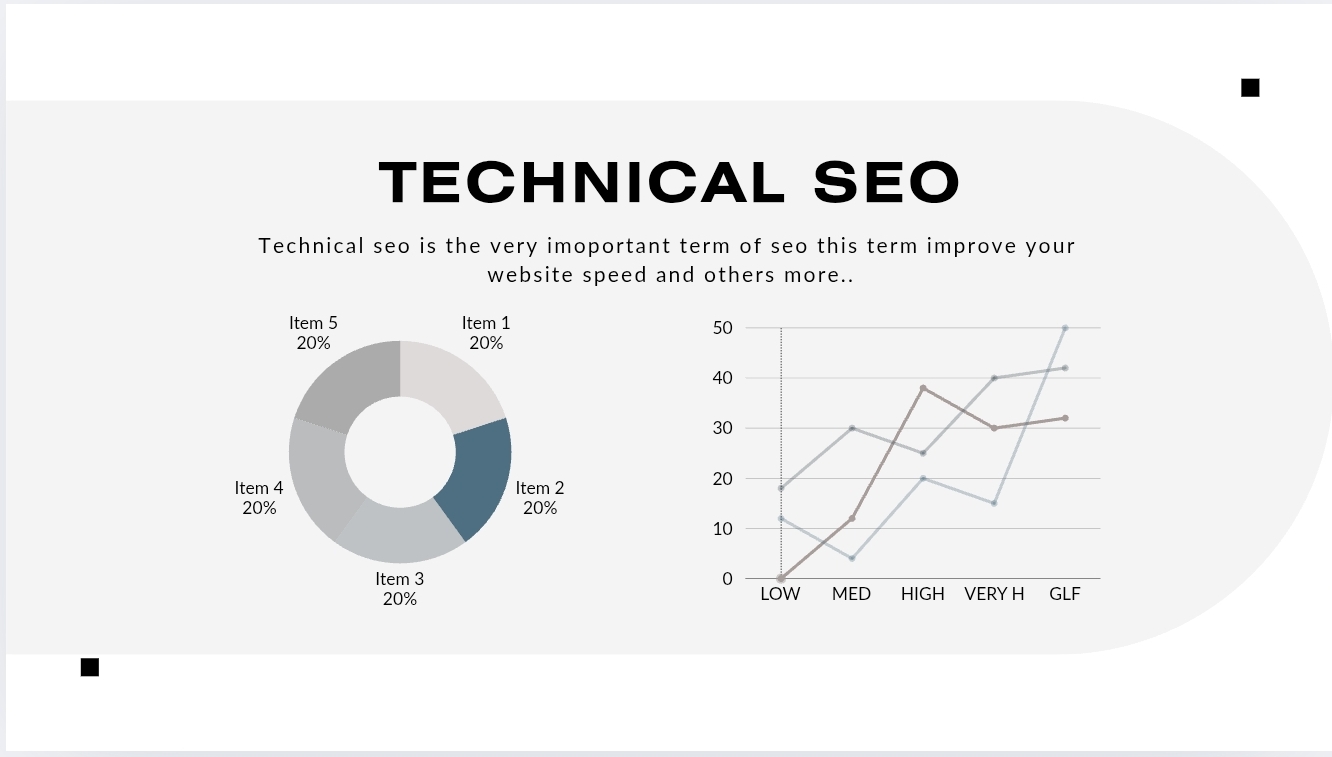 TECHNICAL SEO

Technical seo is the very imoportant term of seo this term improve your website speed and others more..

Item 5
20%

Item 1
20%

Item 4
20%

Item 2
20%

Item 3
20%

50
40
30
20
10
0

LOW MED HIGH VERY H GLF